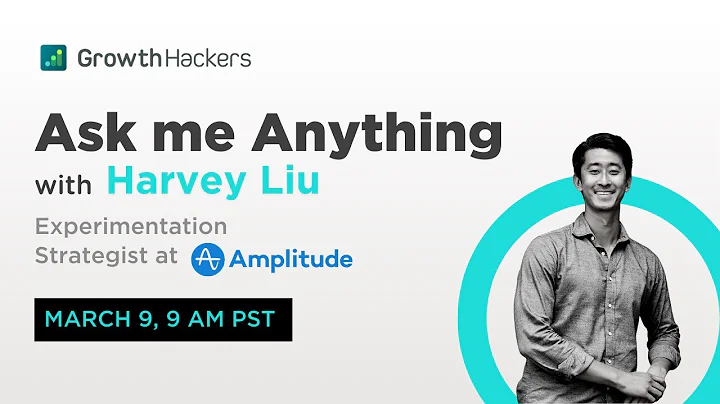 GrowthHackers

Ask me Anything

with Harvey Liu

Experimentation Strategist at Amplitude

MARCH 9, 9 AM PST